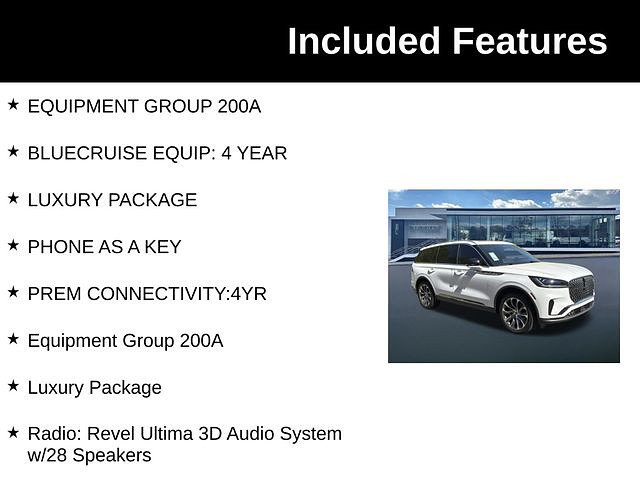 Included Features

★ EQUIPMENT GROUP 200A

★ BLUECRUISE EQUIP: 4 YEAR

★ LUXURY PACKAGE

★ PHONE AS A KEY

★ PREM CONNECTIVITY:4YR

★ Equipment Group 200A

★ Luxury Package

★ Radio: Revel Ultima 3D Audio System w/28 Speakers